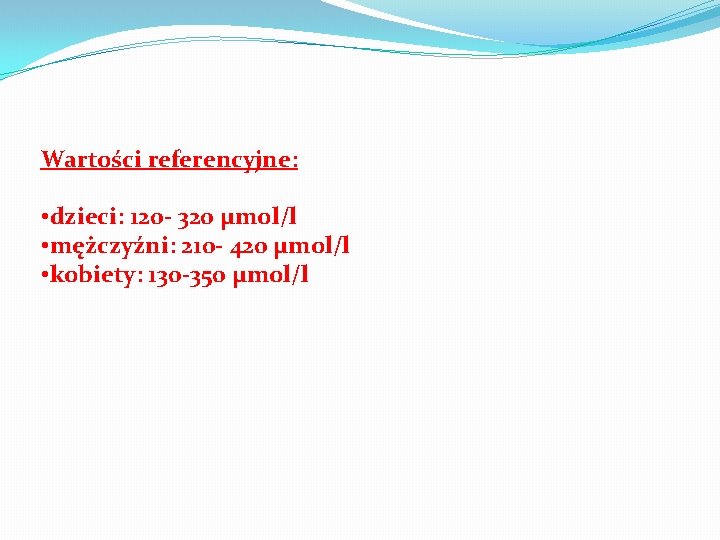 Wartości referencyjne:

•dzieci: 120- 320 µmol/l
•mężczyźni: 210- 420 µmol/l
•kobiety: 130-350 µmol/l